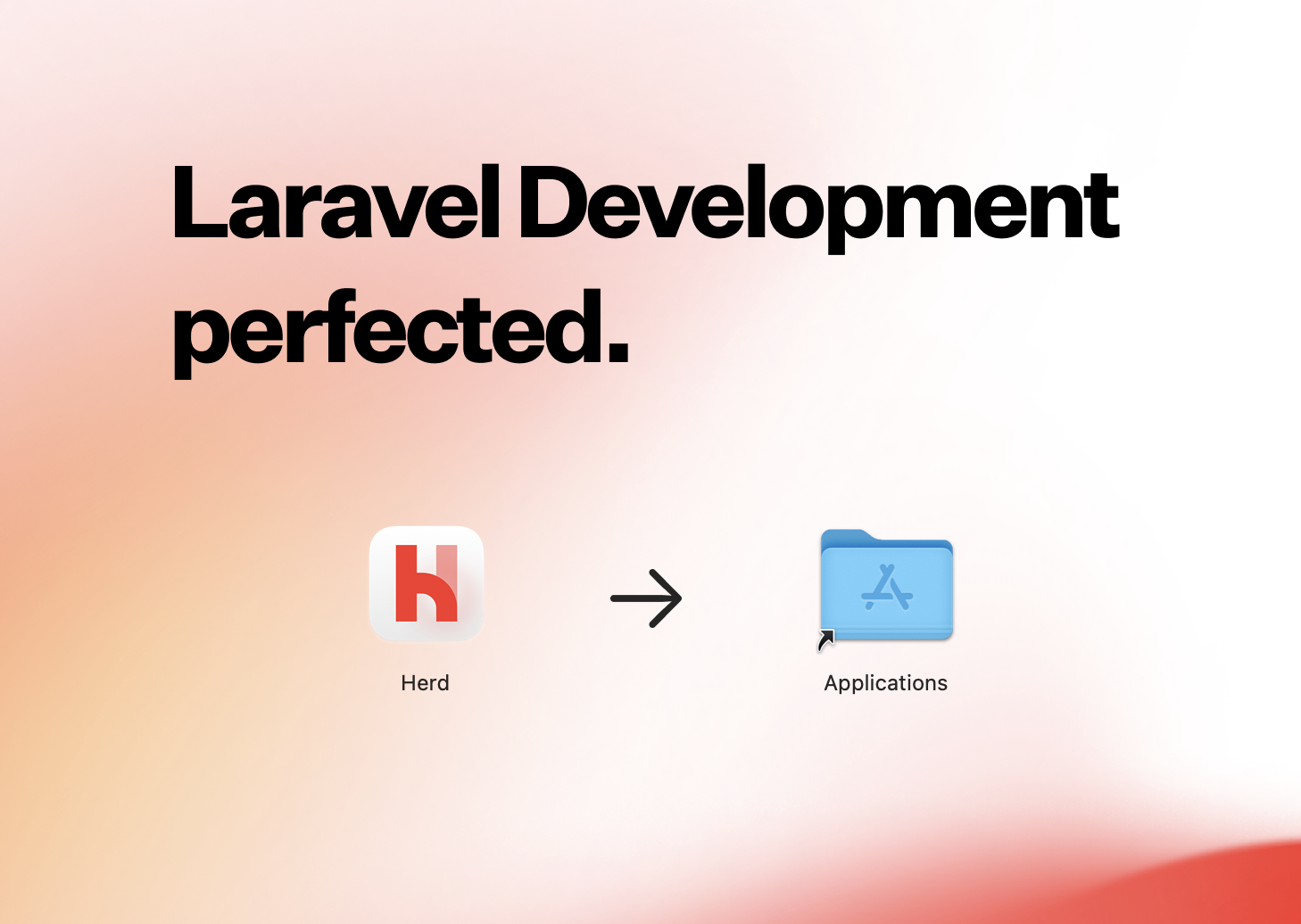 Laravel Development perfected.

Herd

Applications